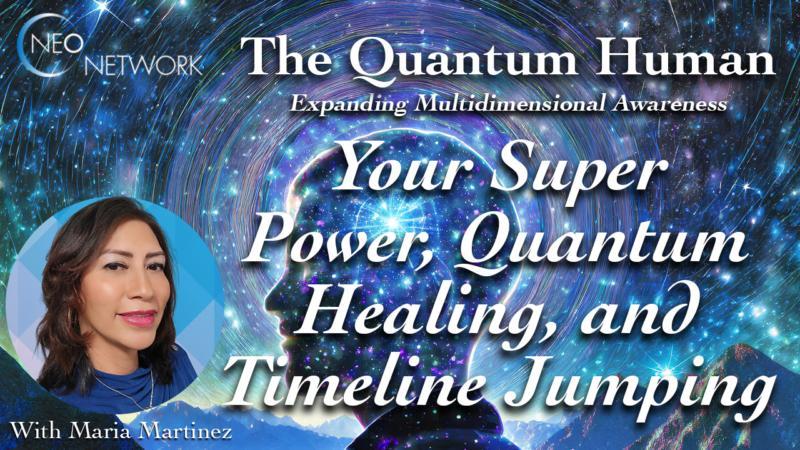 NEO NETWORK

The Quantum Human

Expanding Multidimensional Awareness

Your Super Power, Quantum Healing, and Timeline Jumping

With Maria Martinez